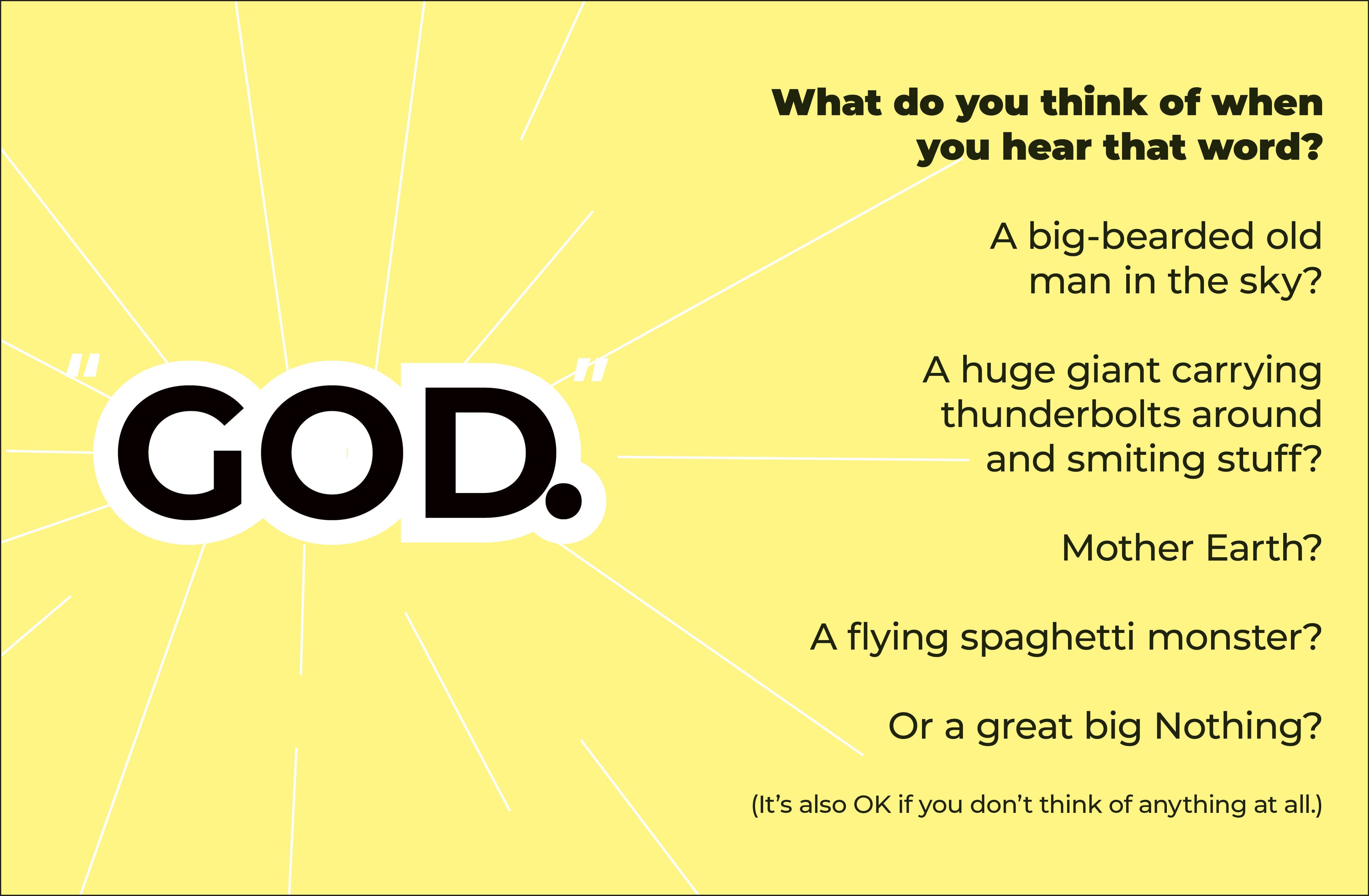 "GOD."

What do you think of when you hear that word?

A big-bearded old man in the sky?

A huge giant carrying thunderbolts around and smiting stuff?

Mother Earth?

A flying spaghetti monster?

Or a great big Nothing?

(It's also OK if you don't think of anything at all.)